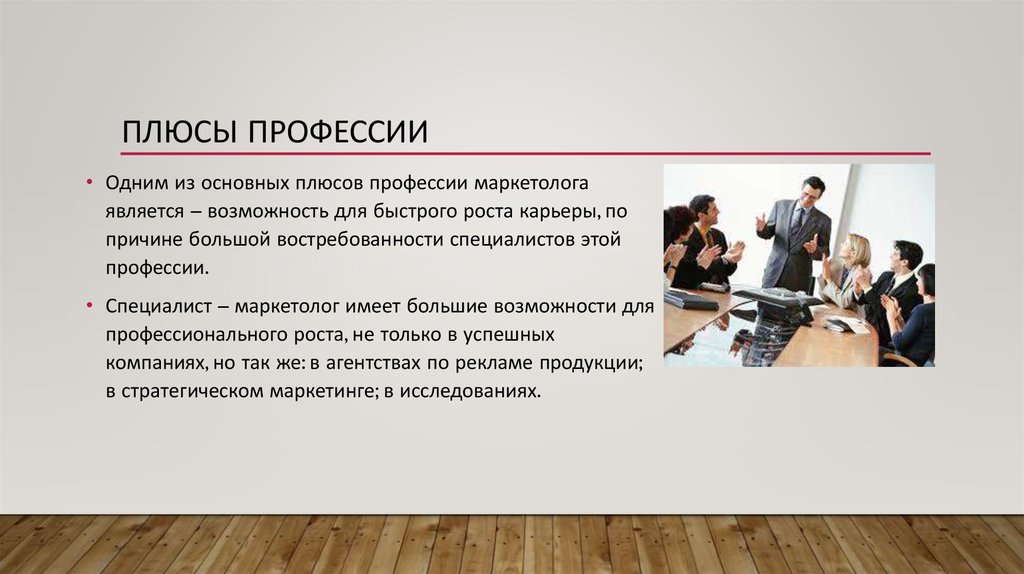 ПЛЮСЫ ПРОФЕССИИ

• Одним из основных плюсов профессии маркетолога является – возможность для быстрого роста карьеры, по причине большой востребованности специалистов этой профессии.

• Специалист – маркетолог имеет большие возможности для профессионального роста, не только в успешных компаниях, но так же: в агентствах по рекламе продукции; в стратегическом маркетинге; в исследованиях.